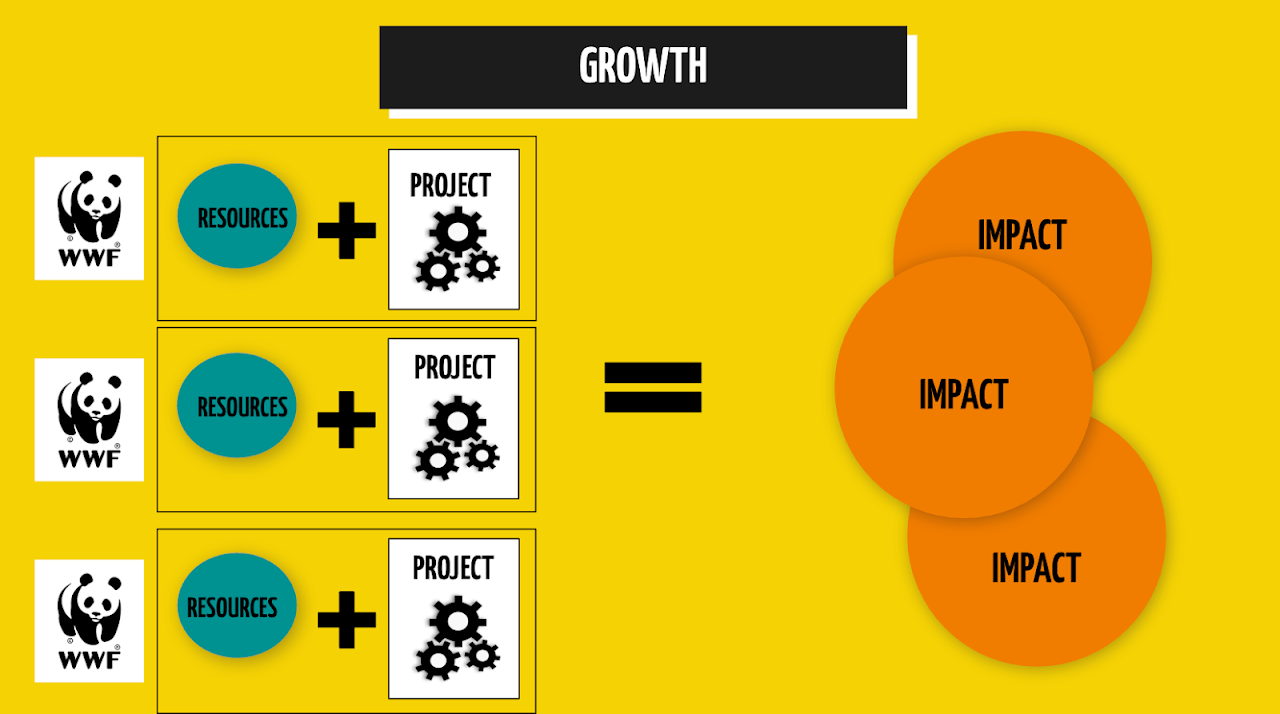 GROWTH

WWF

RESOURCES + PROJECT

WWF

RESOURCES + PROJECT

WWF

RESOURCES + PROJECT

=

IMPACT

IMPACT

IMPACT